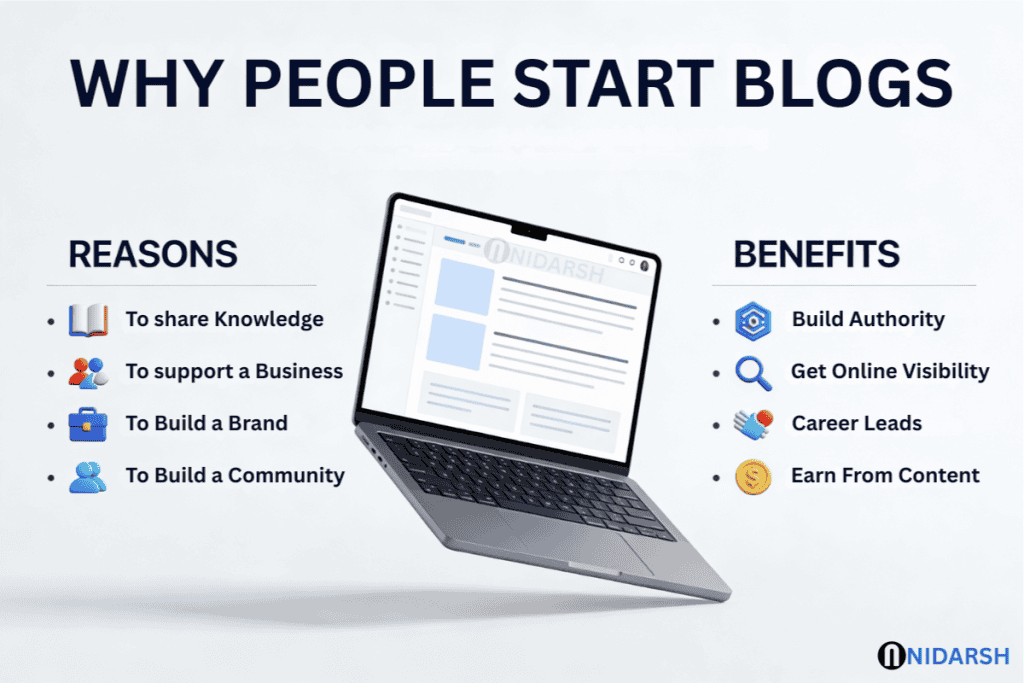 WHY PEOPLE START BLOGS

REASONS

- To share Knowledge
- To support a Business
- To Build a Brand
- To Build a Community

NIDARSH

BENEFITS

- Build Authority
- Get Online Visibility
- Career Leads
- Earn From Content

NIDARSH